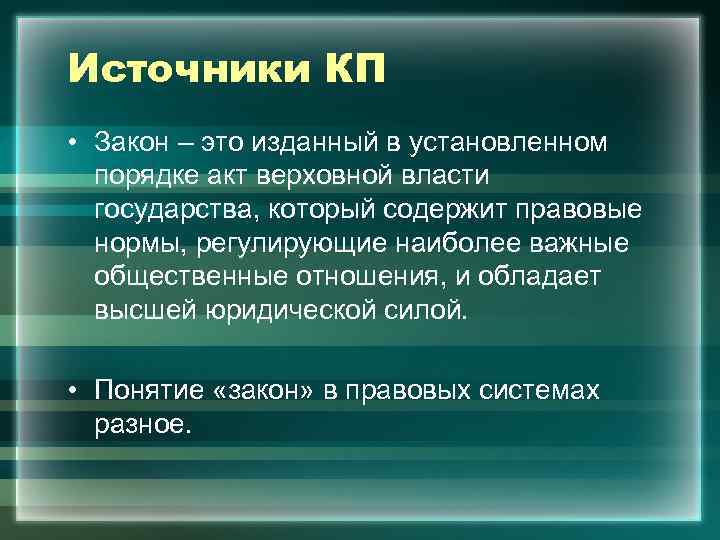 Источники КП

• Закон – это изданный в установленном порядке акт верховной власти государства, который содержит правовые нормы, регулирующие наиболее важные общественные отношения, и обладает высшей юридической силой.

• Понятие «закон» в правовых системах разное.